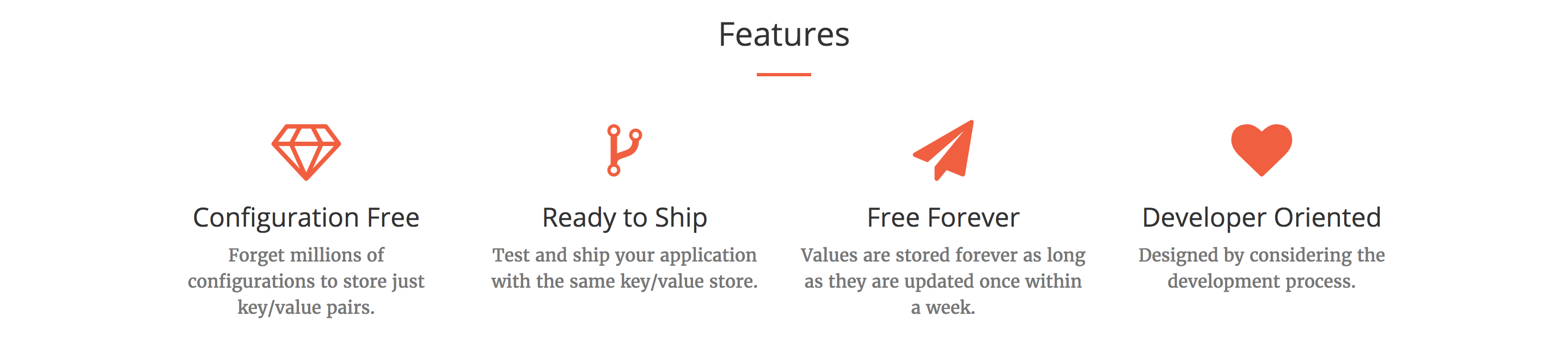 Features

Configuration Free

Forget millions of configurations to store just key/value pairs.

Ready to Ship

Test and ship your application with the same key/value store.

Free Forever

Values are stored forever as long as they are updated once within a week.

Developer Oriented

Designed by considering the development process.